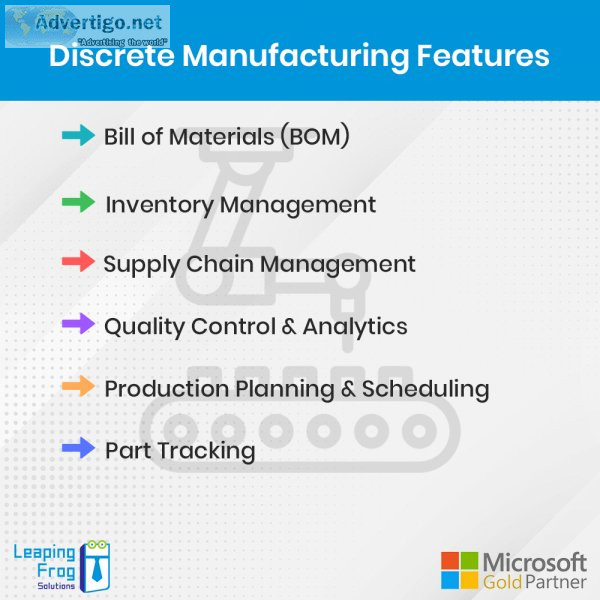 Advertigo.net
"Advertising the world"

Discrete Manufacturing Features

Bill of Materials (BOM)

Inventory Management

Supply Chain Management

Quality Control & Analytics

Production Planning & Scheduling

Part Tracking

Leaping Frog Solutions

Microsoft Gold Partner